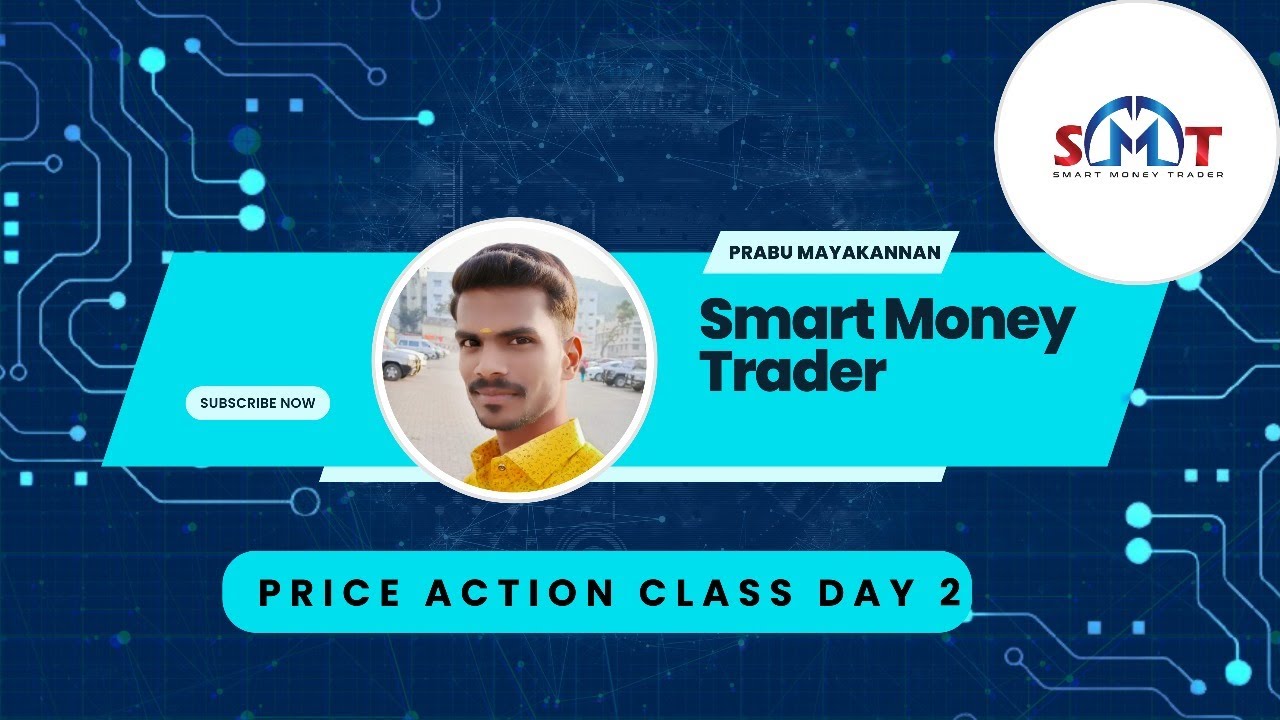 SMT
SMART MONEY TRADER

PRABU MAYAKANNAN

Smart Money Trader

SUBSCRIBE NOW

PRICE ACTION CLASS DAY 2